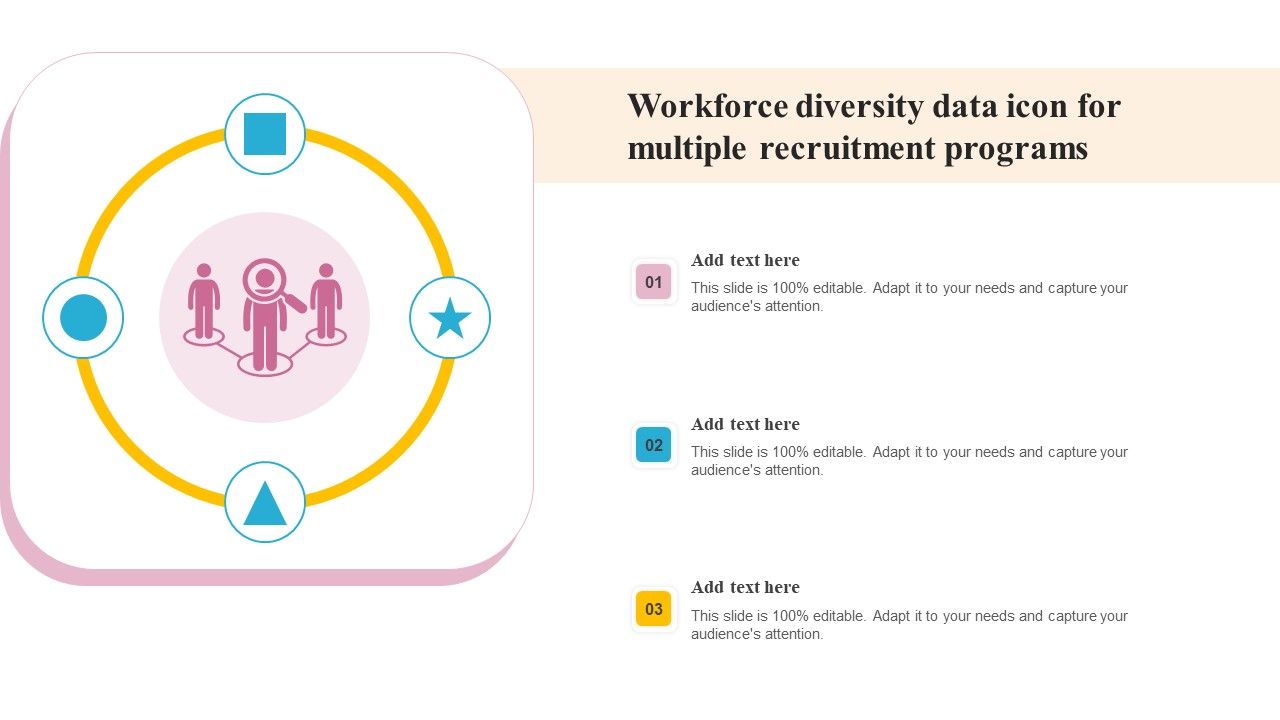 Workforce diversity data icon for multiple recruitment programs

01

Add text here

This slide is 100% editable. Adapt it to your needs and capture your audience's attention.

02

Add text here

This slide is 100% editable. Adapt it to your needs and capture your audience's attention.

03

Add text here

This slide is 100% editable. Adapt it to your needs and capture your audience's attention.